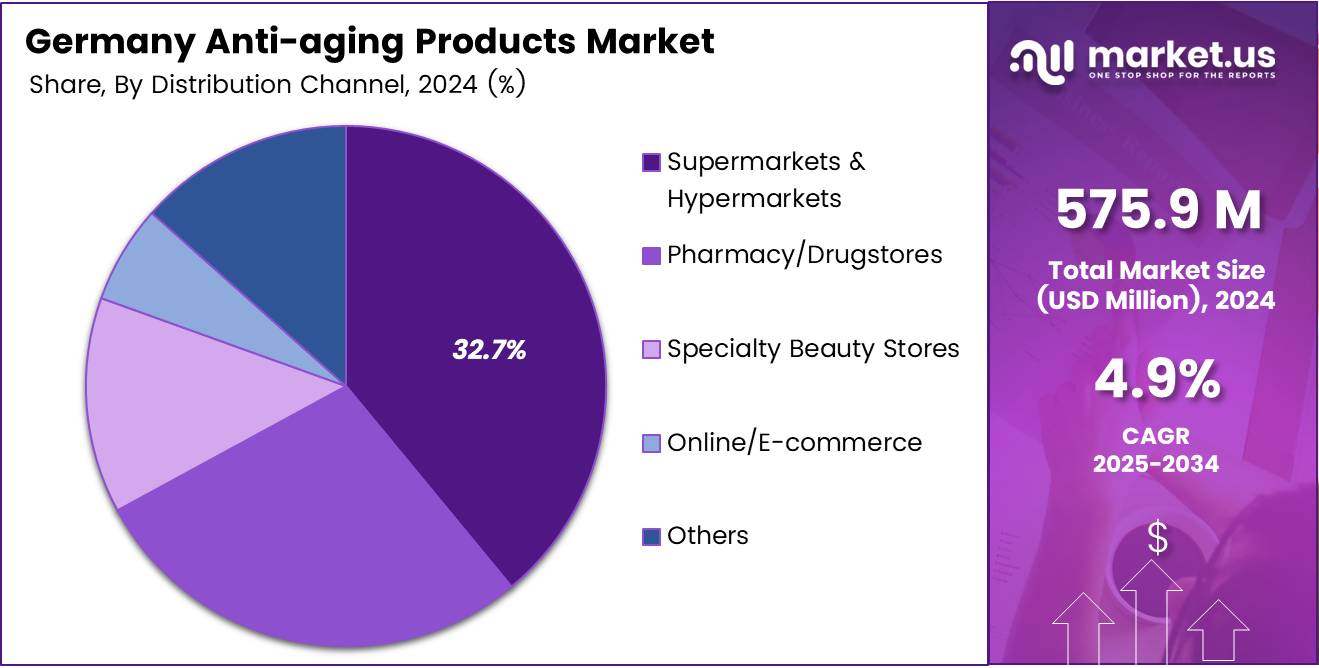 Germany Anti-aging Products Market
Share, By Distribution Channel, 2024 (%)

32.7%

Supermarkets & Hypermarkets
Pharmacy/Drugstores
Specialty Beauty Stores
Online/E-commerce
Others

market.us
ONE STOP SHOP FOR THE REPORTS

575.9 M
Total Market Size (USD Million), 2024

4.9%
CAGR 2025-2034

$